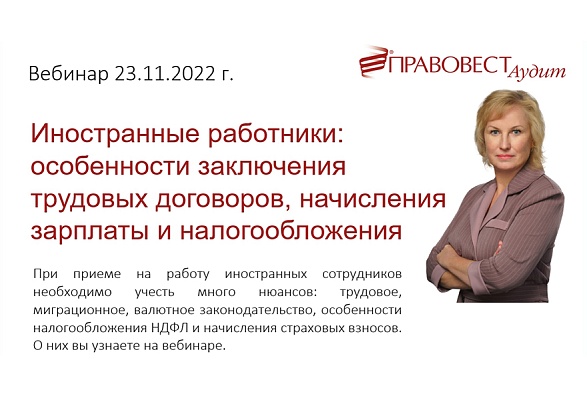 Вебинар 23.11.2022 г.

ПРАВОВЕСТ Аудит

Иностранные работники: особенности заключения трудовых договоров, начисления зарплаты и налогообложения

При приеме на работу иностранных сотрудников необходимо учесть много нюансов: трудовое, миграционное, валютное законодательство, особенности налогообложения НДФЛ и начисления страховых взносов. О них вы узнаете на вебинаре.